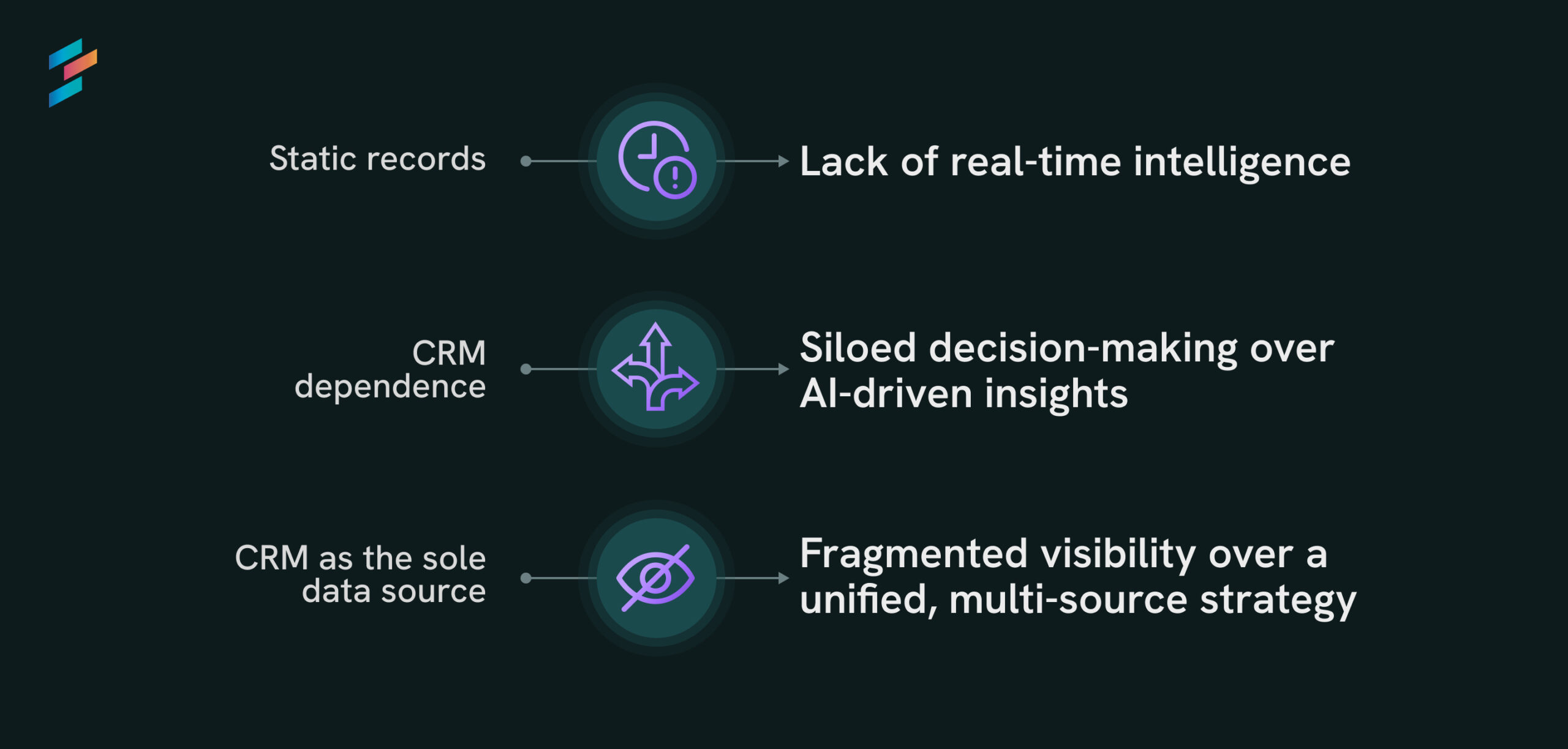 Static records

Lack of real-time intelligence

CRM dependence

Siloed decision-making over AI-driven insights

CRM as the sole data source

Fragmented visibility over a unified, multi-source strategy